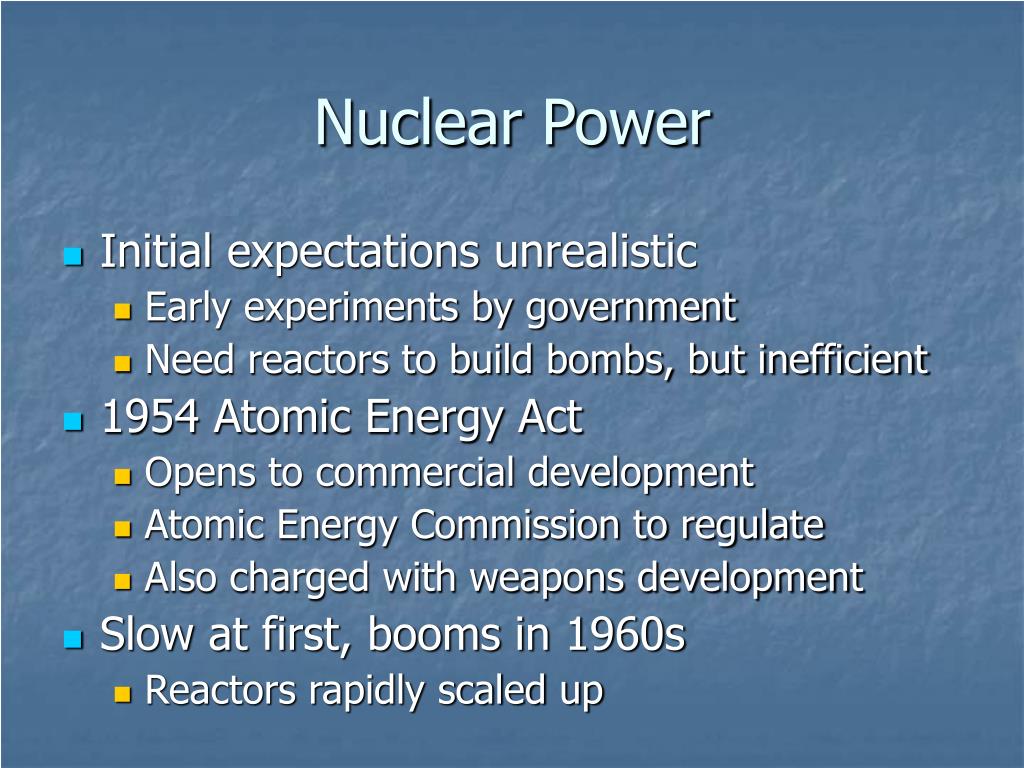 Nuclear Power

- Initial expectations unrealistic
  - Early experiments by government
  - Need reactors to build bombs, but inefficient
- 1954 Atomic Energy Act
  - Opens to commercial development
  - Atomic Energy Commission to regulate
  - Also charged with weapons development
- Slow at first, booms in 1960s
  - Reactors rapidly scaled up